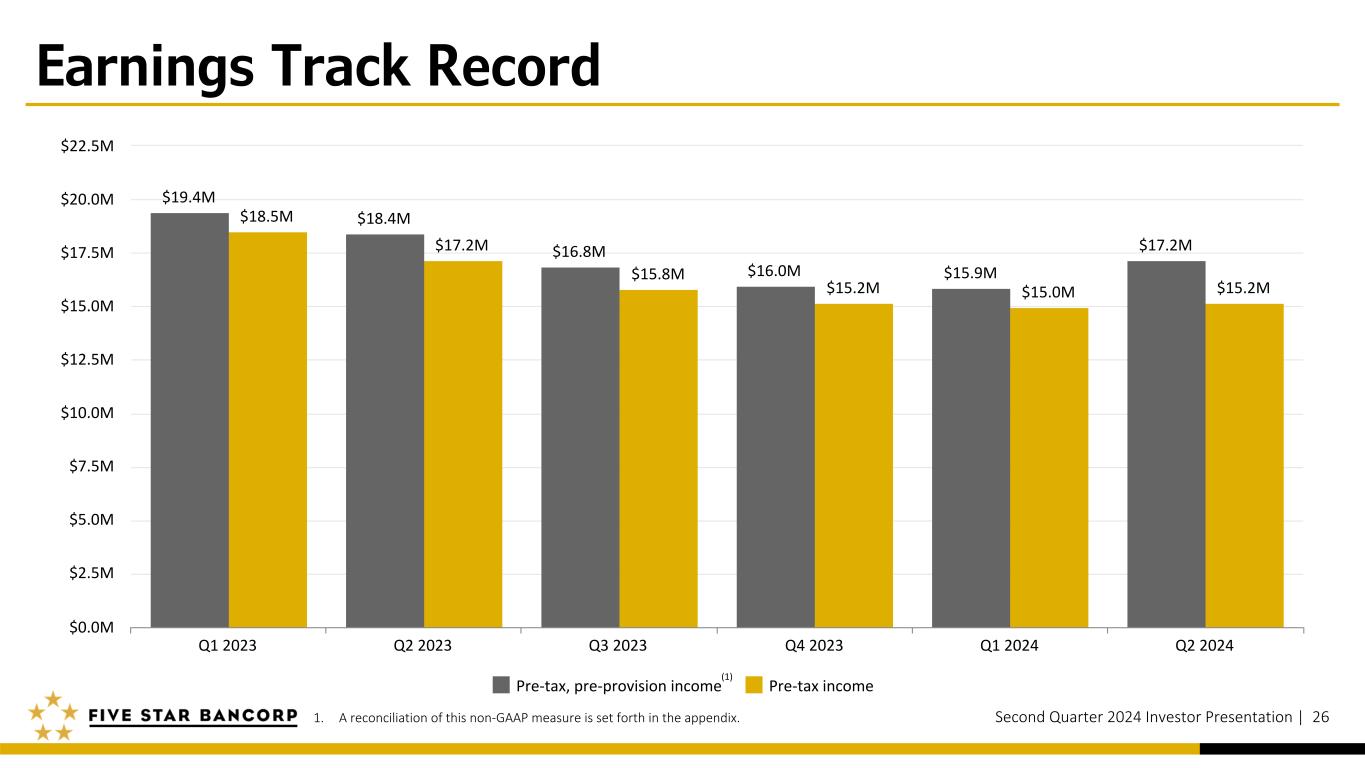 Earnings Track Record

$22.5M
$20.0M
$17.5M
$15.0M
$12.5M
$10.0M
$7.5M
$5.0M
$2.5M
$0.0M

$19.4M
$18.5M
$18.4M
$17.2M
$16.8M
$15.8M
$16.0M
$15.2M
$15.9M
$15.0M
$17.2M
$15.2M

Q1 2023
Q2 2023
Q3 2023
Q4 2023
Q1 2024
Q2 2024

Pre-tax, pre-provision income$^{(1)}$
Pre-tax income

FIVE STAR BANCORP

1. A reconciliation of this non-GAAP measure is set forth in the appendix.

Second Quarter 2024 Investor Presentation | 26